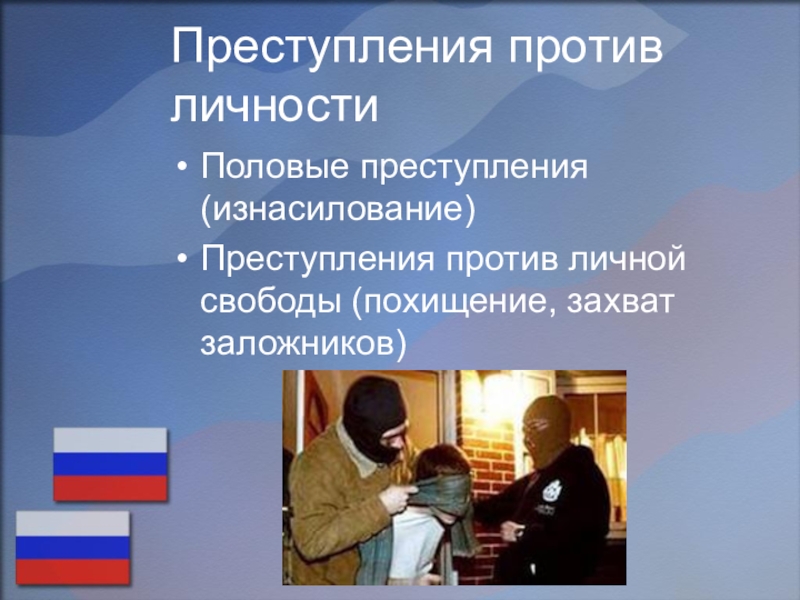 Преступления против личности

• Половые преступления (изнасилование)

• Преступления против личной свободы (похищение, захват заложников)